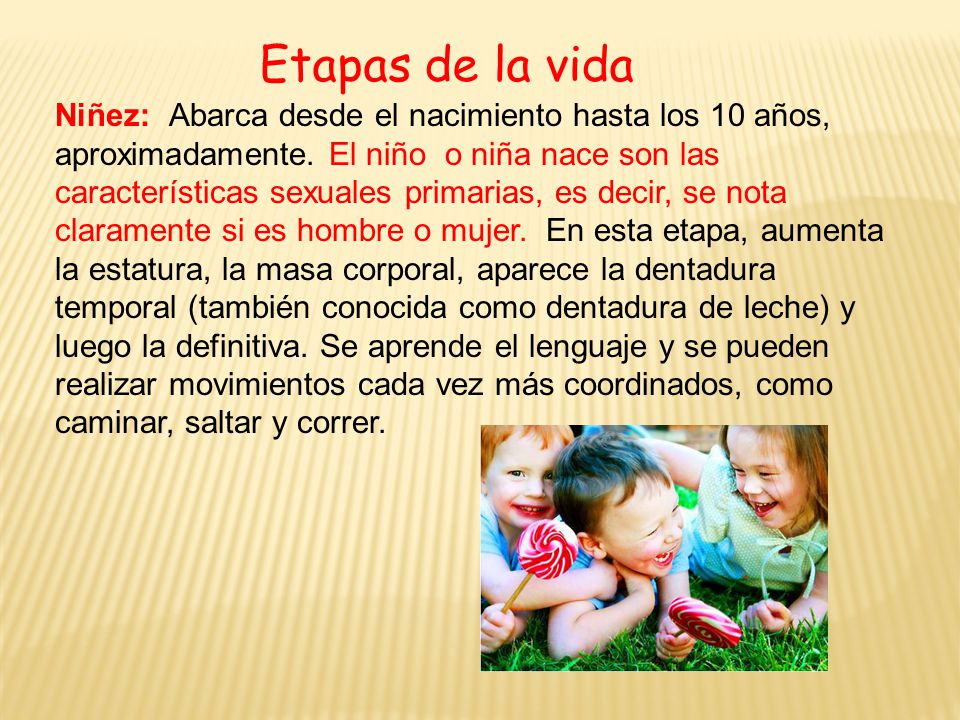 Etapas de la vida

Niñez: Abarca desde el nacimiento hasta los 10 años, aproximadamente. El niño o niña nace son las características sexuales primarias, es decir, se nota claramente si es hombre o mujer. En esta etapa, aumenta la estatura, la masa corporal, aparece la dentadura temporal (también conocida como dentadura de leche) y luego la definitiva. Se aprende el lenguaje y se pueden realizar movimientos cada vez más coordinados, como caminar, saltar y correr.